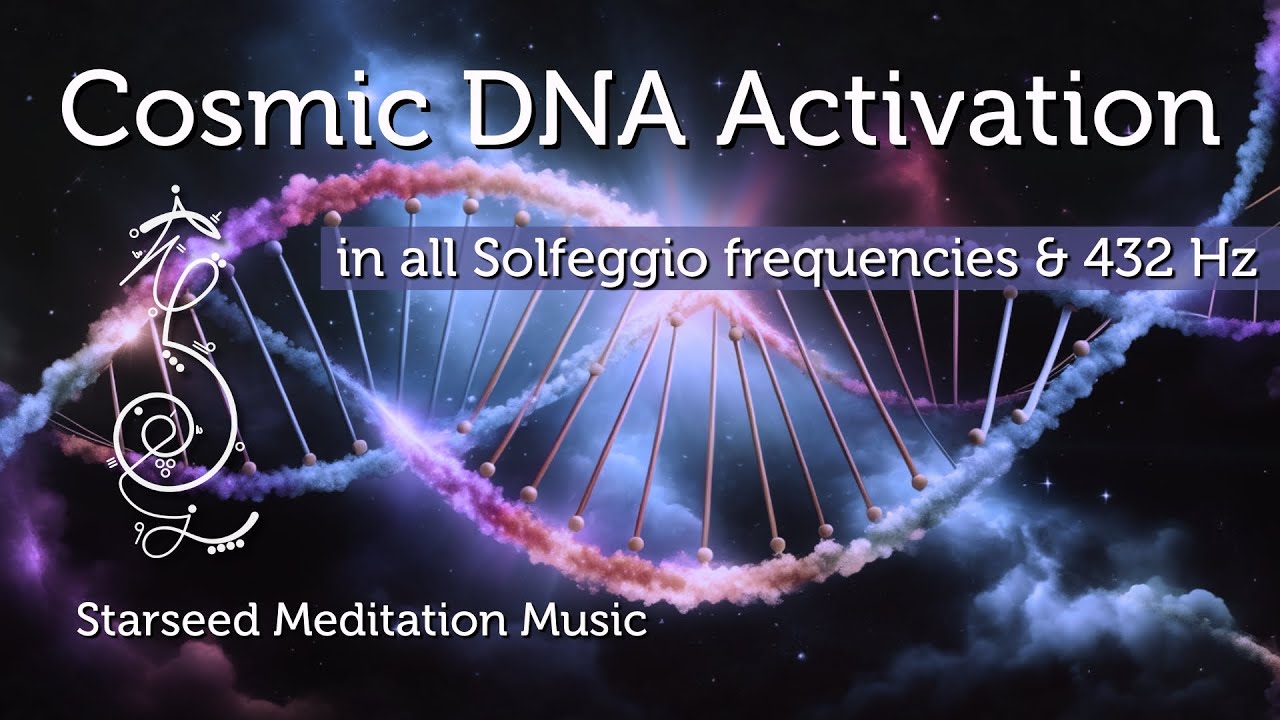 Cosmic DNA Activation

in all Solfeggio frequencies & 432 Hz

Starseed Meditation Music